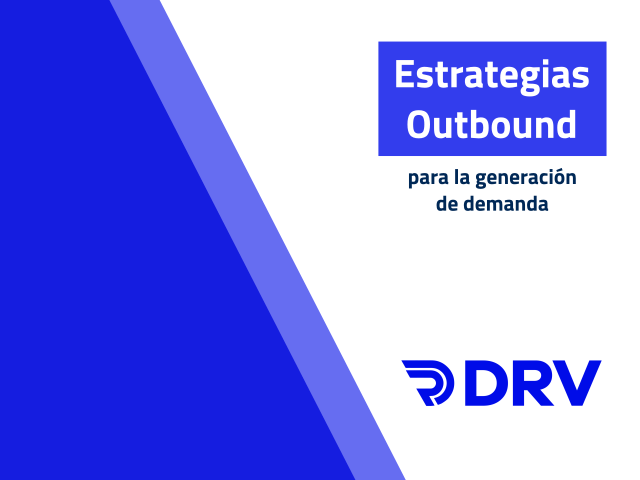 Estrategias Outbound

para la generación de demanda

DRV